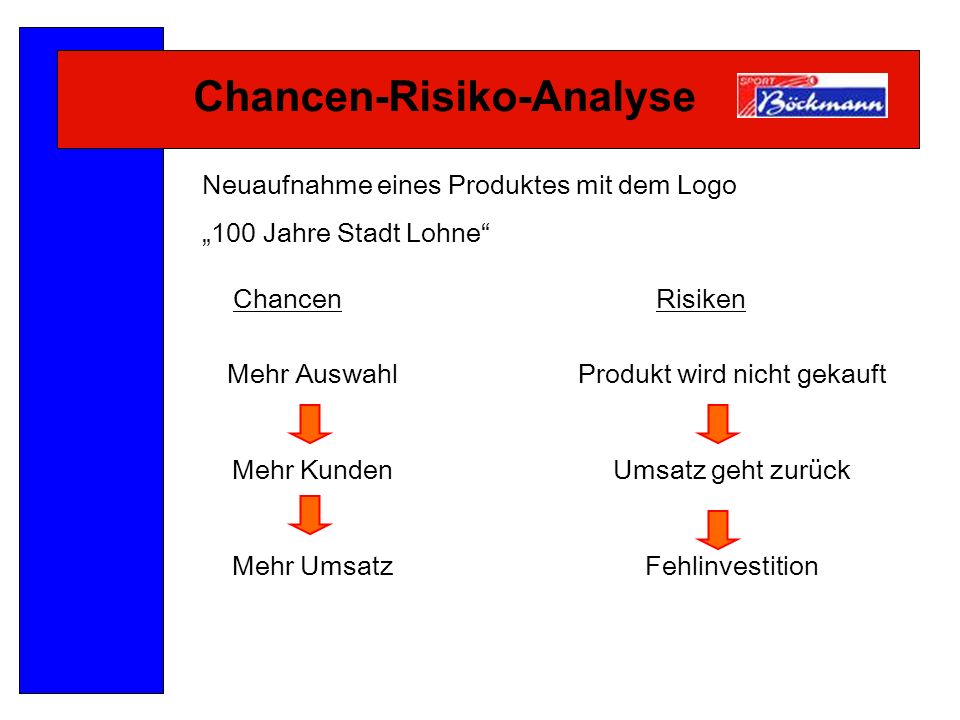 Chancen-Risiko-Analyse

SPORT Böckmann

Neuaufnahme eines Produktes mit dem Logo „100 Jahre Stadt Lohne“

Chancen

Mehr Auswahl

Mehr Kunden

Mehr Umsatz

Risiken

Produkt wird nicht gekauft

Umsatz geht zurück

Fehlinvestition